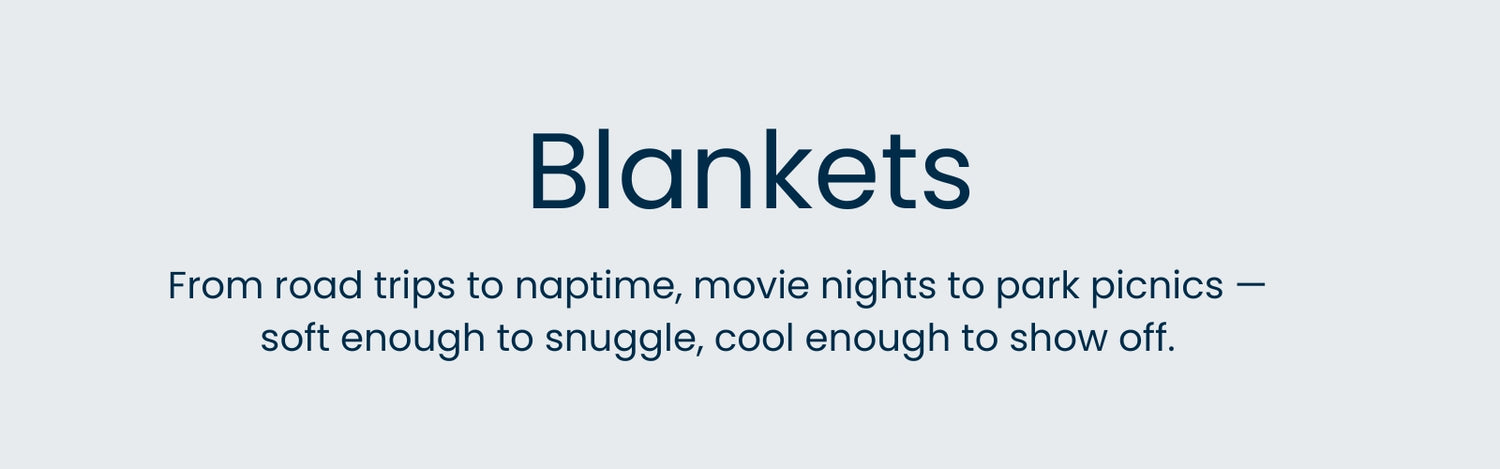 Blankets

From road trips to naptime, movie nights to park picnics — soft enough to snuggle, cool enough to show off.